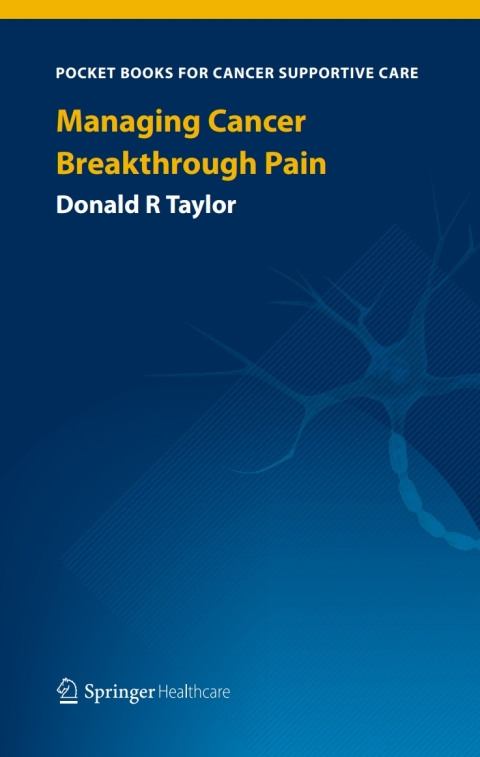 POCKET BOOKS FOR CANCER SUPPORTIVE CARE

Managing Cancer Breakthrough Pain

Donald R Taylor

Springer Healthcare